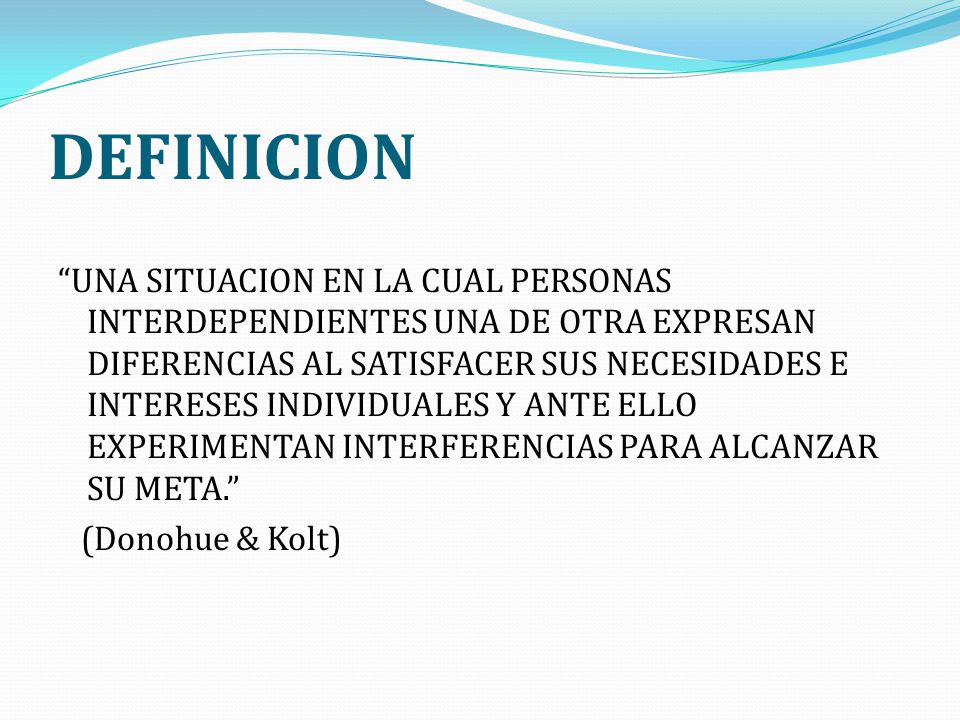 DEFINICION

“UNA SITUACION EN LA CUAL PERSONAS INTERDEPENDIENTES UNA DE OTRA EXPRESAN DIFERENCIAS AL SATISFACER SUS NECESIDADES E INTERESES INDIVIDUALES Y ANTE ELLO EXPERIMENTAN INTERFERENCIAS PARA ALCANZAR SU META.”

(Donohue & Kolt)